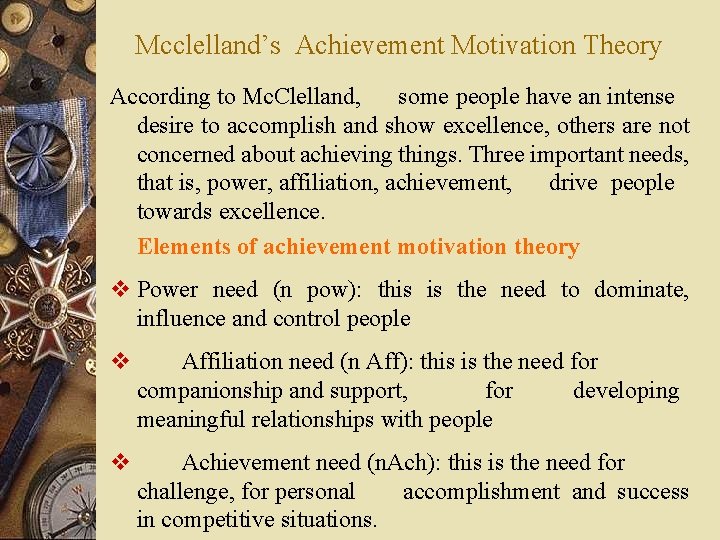 Mcclelland's Achievement Motivation Theory

According to McClelland, some people have an intense desire to accomplish and show excellence, others are not concerned about achieving things. Three important needs, that is, power, affiliation, achievement, drive people towards excellence.

Elements of achievement motivation theory

❖ Power need (n pow): this is the need to dominate, influence and control people

❖ Affiliation need (n Aff): this is the need for companionship and support, for developing meaningful relationships with people

❖ Achievement need (nAch): this is the need for challenge, for personal accomplishment and success in competitive situations.